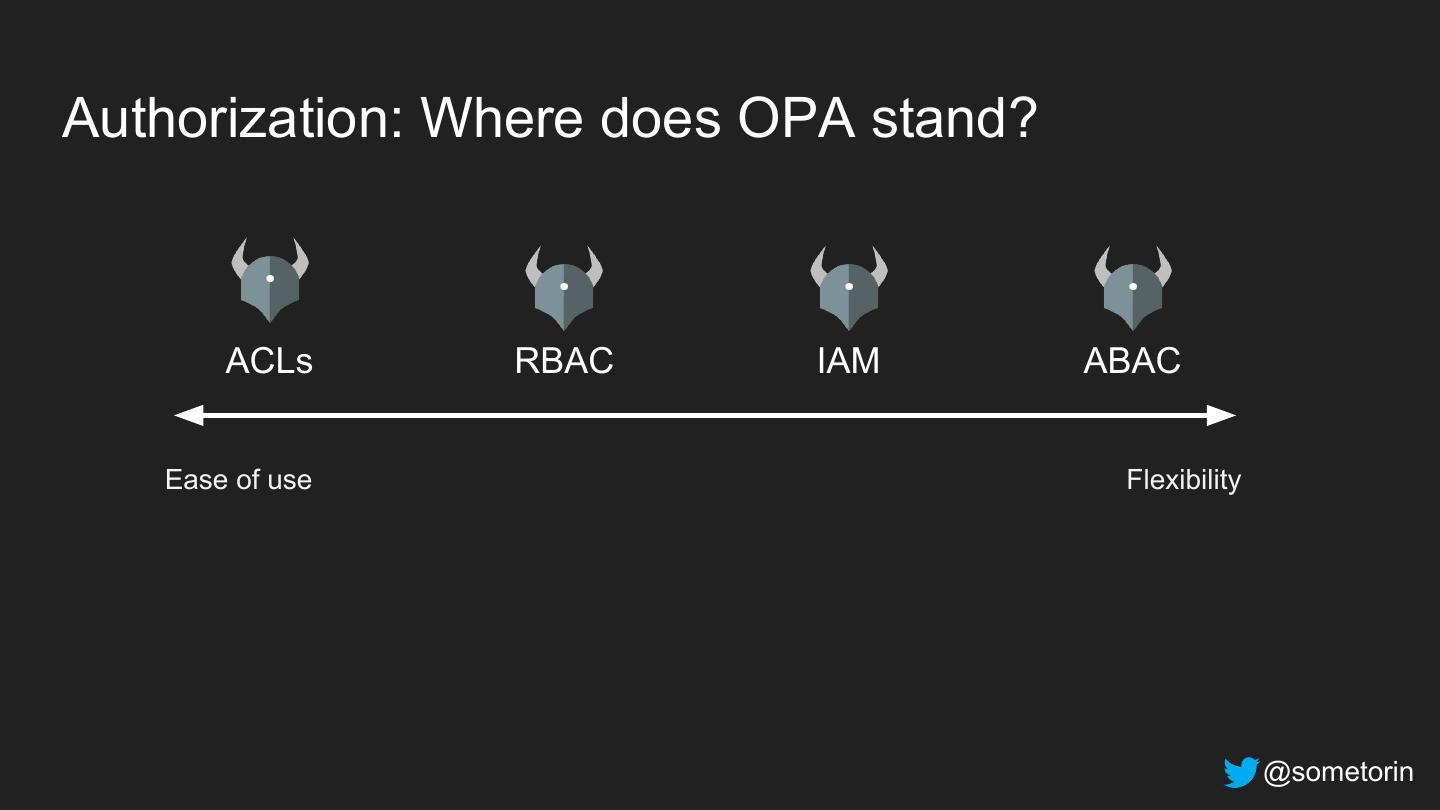 Authorization: Where does OPA stand?

ACLs

RBAC

IAM

ABAC

Ease of use

Flexibility

@sometorin